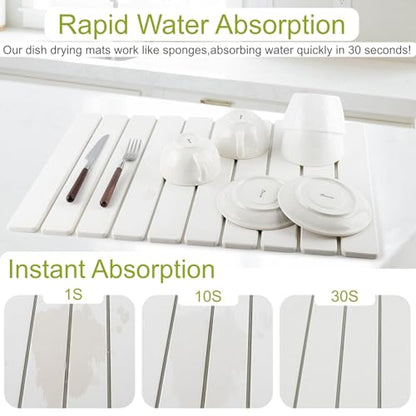 Rapid Water Absorption

Our dish drying mats work like sponges,absorbing water quickly in 30 seconds!

Instant Absorption

1S

10S

30S